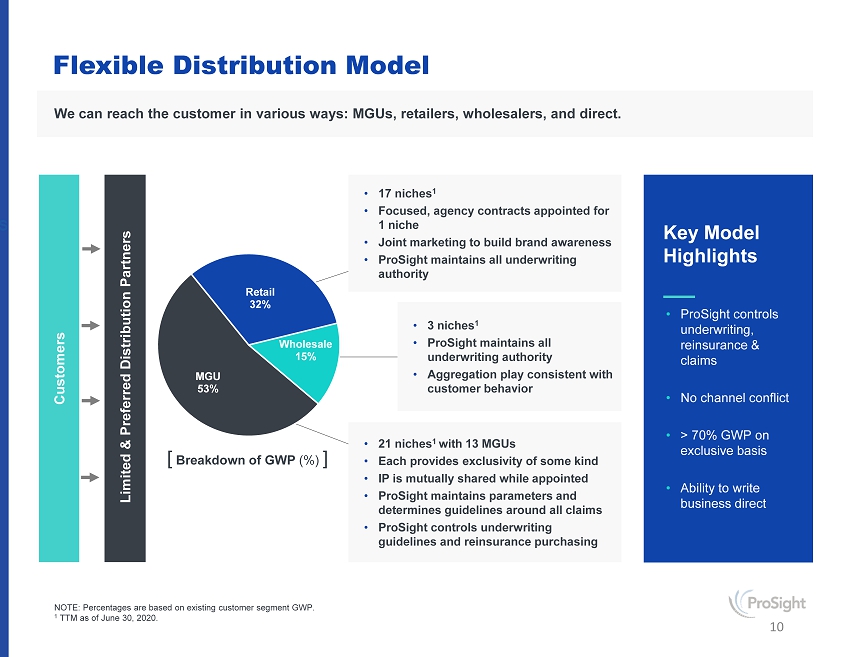 Flexible Distribution Model

We can reach the customer in various ways: MGUs, retailers, wholesalers, and direct.

Customers

Limited & Preferred Distribution Partners

Retail
32%

Wholesale
15%

MGU
53%

[ Breakdown of GWP (%) ]

• 17 niches$^1$
• Focused, agency contracts appointed for 1 niche
• Joint marketing to build brand awareness
• ProSight maintains all underwriting authority

• 3 niches$^1$
• ProSight maintains all underwriting authority
• Aggregation play consistent with customer behavior

• 21 niches$^1$ with 13 MGUs
• Each provides exclusivity of some kind
• IP is mutually shared while appointed
• ProSight maintains parameters and determines guidelines around all claims
• ProSight controls underwriting guidelines and reinsurance purchasing

Key Model Highlights

• ProSight controls underwriting, reinsurance & claims
• No channel conflict
• > 70% GWP on exclusive basis
• Ability to write business direct

NOTE: Percentages are based on existing customer segment GWP.
$^1$ TTM as of June 30, 2020.

ProSight

10